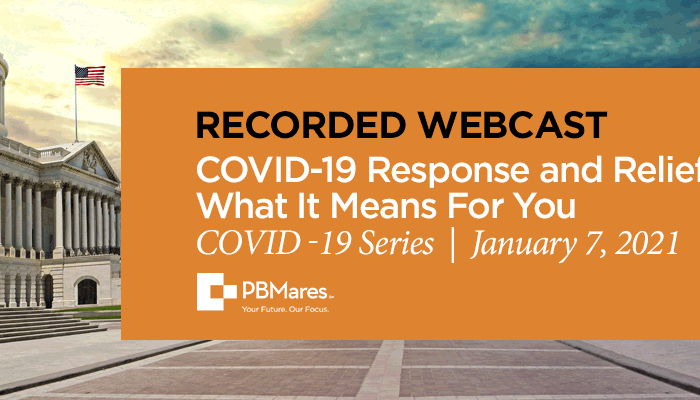 RECORDED WEBCAST

COVID-19 Response and Relief
What It Means For You

COVID -19 Series | January 7, 2021

PBMares
Your Future. Our Focus.